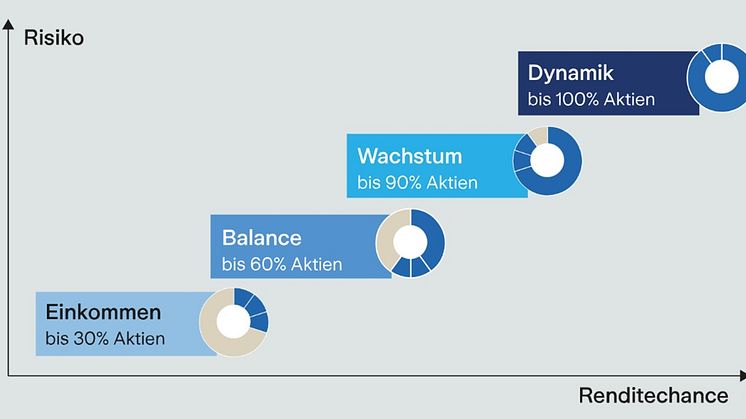 Risiko

Dynamik
bis 100% Aktien

Wachstum
bis 90% Aktien

Balance
bis 60% Aktien

Einkommen
bis 30% Aktien

Renditechance